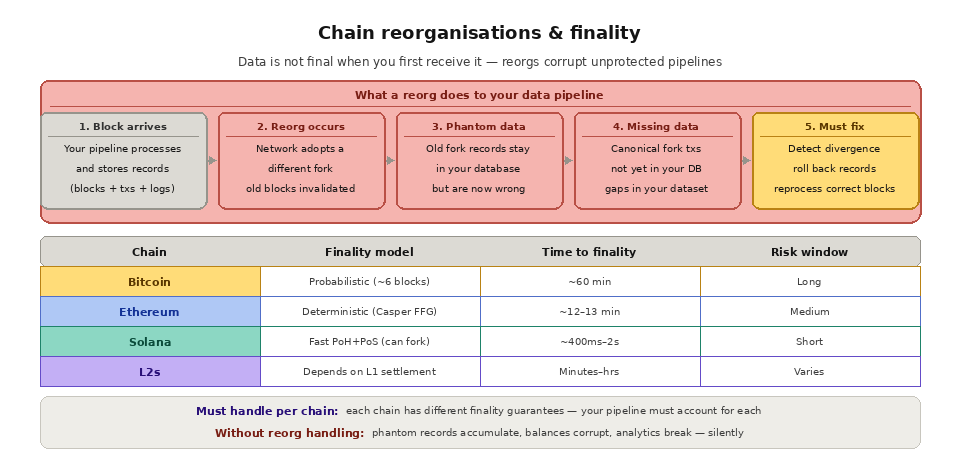 Chain reorganisations & finality

Data is not final when you first receive it — reorgs corrupt unprotected pipelines

What a reorg does to your data pipeline

1. Block arrives
Your pipeline processes and stores records (blocks + txs + logs)

2. Reorg occurs
Network adopts a different fork old blocks invalidated

3. Phantom data
Old fork records stay in your database but are now wrong

4. Missing data
Canonical fork txs not yet in your DB gaps in your dataset

5. Must fix
Detect divergence roll back records reprocess correct blocks

| Chain | Finality model | Time to finality | Risk window |
|---|---|---|---|
| Bitcoin | Probabilistic (~6 blocks) | ~60 min | Long |
| Ethereum | Deterministic (Casper FFG) | ~12–13 min | Medium |
| Solana | Fast PoH+PoS (can fork) | ~400ms–2s | Short |
| L2s | Depends on L1 settlement | Minutes–hrs | Varies |

Must handle per chain: each chain has different finality guarantees — your pipeline must account for each
Without reorg handling: phantom records accumulate, balances corrupt, analytics break — silently